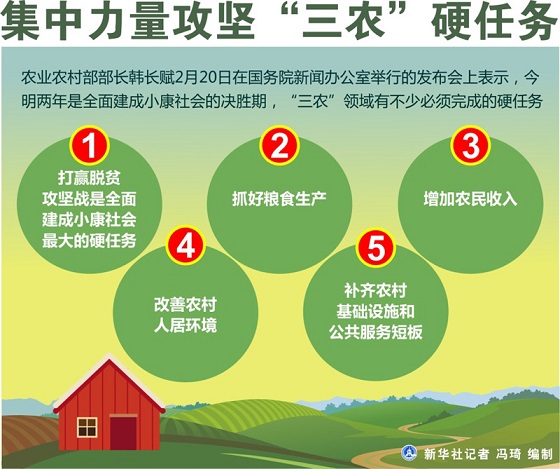 集中力量攻坚“三农”硬任务

农业农村部部长韩长赋2月20日在国务院新闻办公室举行的发布会上表示，今明两年是全面建成小康社会的决胜期，“三农”领域有不少必须完成的硬任务

1
打赢脱贫攻坚战是全面建成小康社会最大的硬任务

2
抓好粮食生产

3
增加农民收入

4
改善农村人居环境

5
补齐农村基础设施和公共服务短板

新华社记者 冯琦 编制